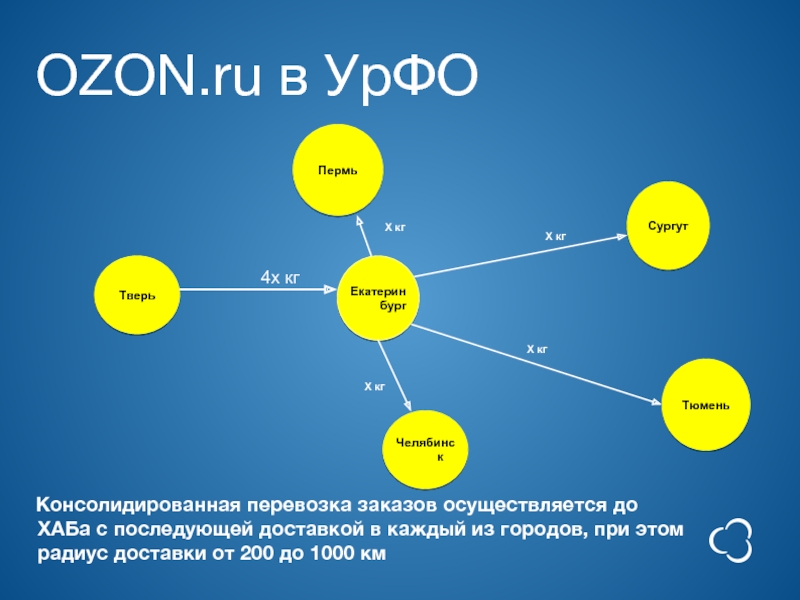 OZON.ru в УрФО

Пермь

Х кг

Х кг

Сургут

Тверь

4х кг

Екатеринбург

Х кг

Х кг

Тюмень

Челябинск

Консолидированная перевозка заказов осуществляется до ХАБа с последующей доставкой в каждый из городов, при этом радиус доставки от 200 до 1000 км